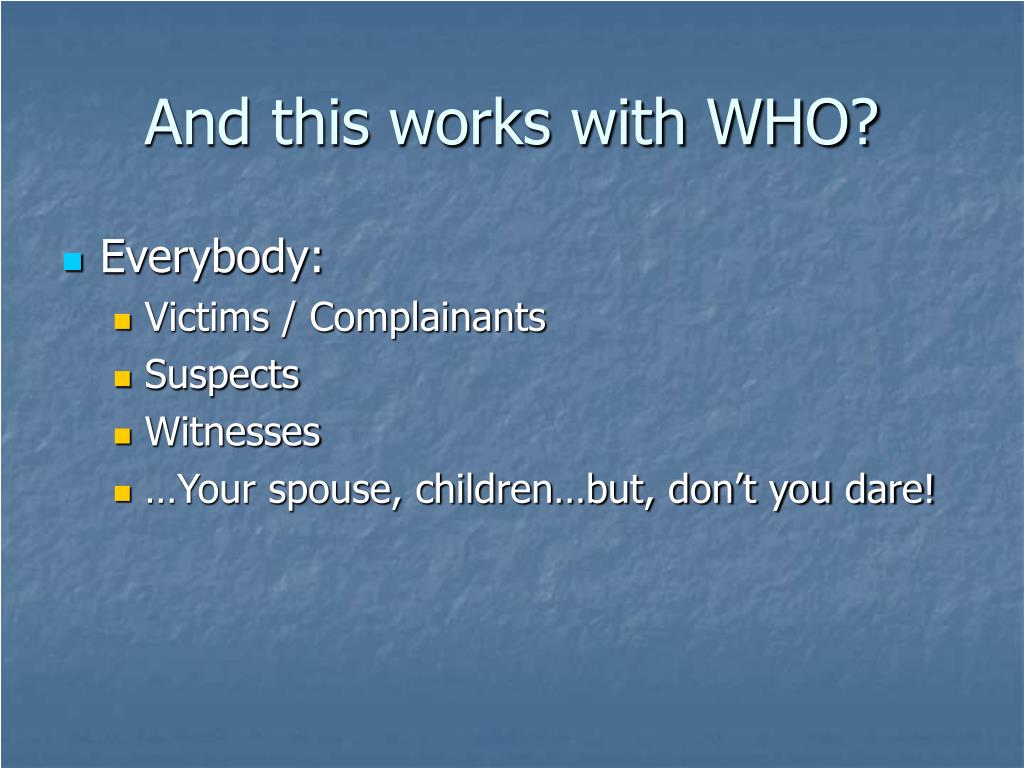 And this works with WHO?

- Everybody:
  - Victims / Complainants
  - Suspects
  - Witnesses
  - …Your spouse, children…but, don’t you dare!